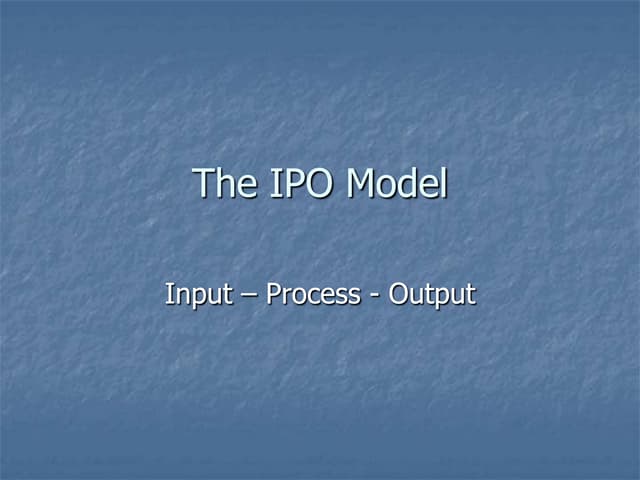 The IPO Model

Input – Process - Output